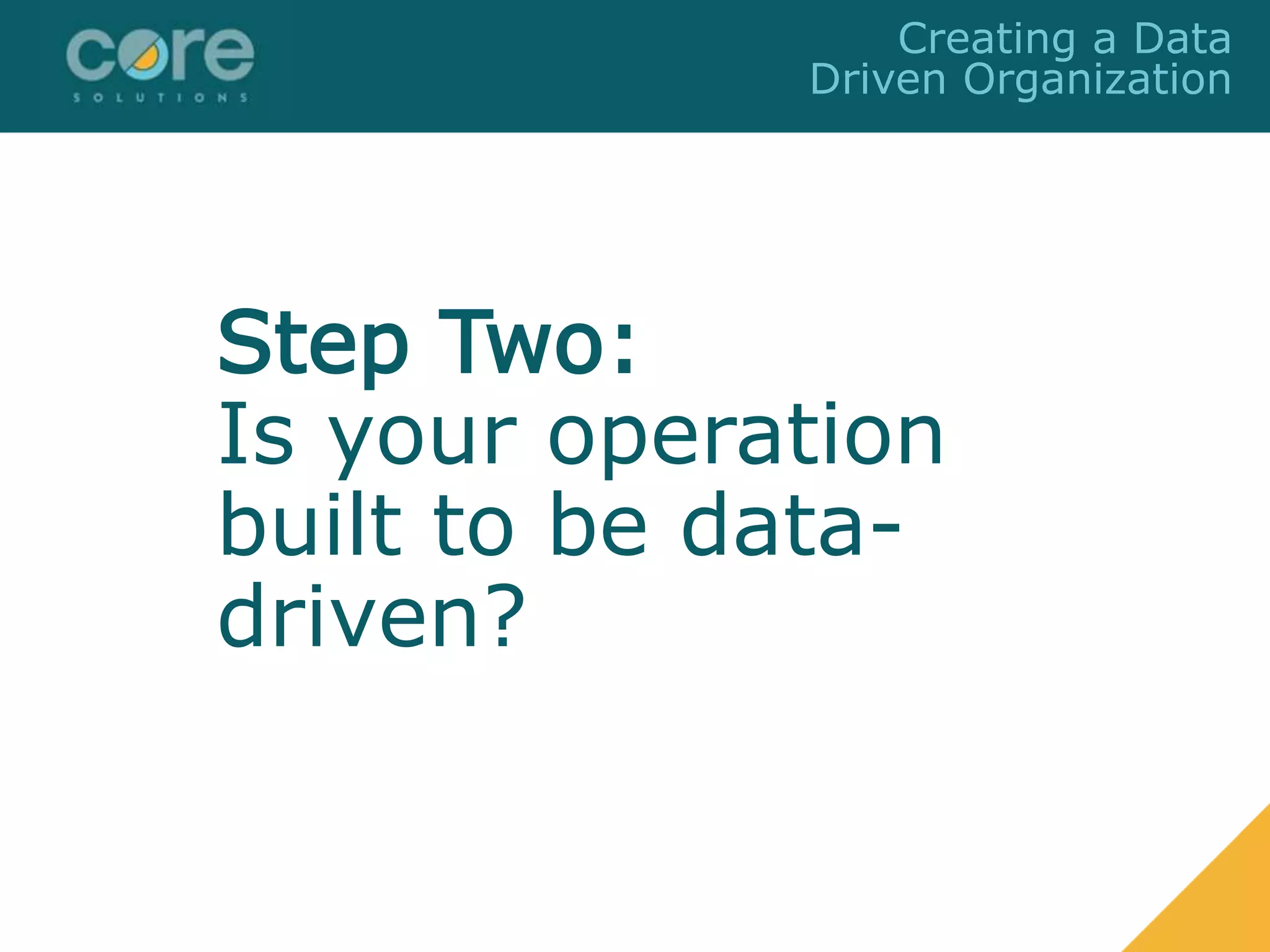 core
SOLUTIONS

Creating a Data Driven Organization

Step Two:
Is your operation built to be data-driven?